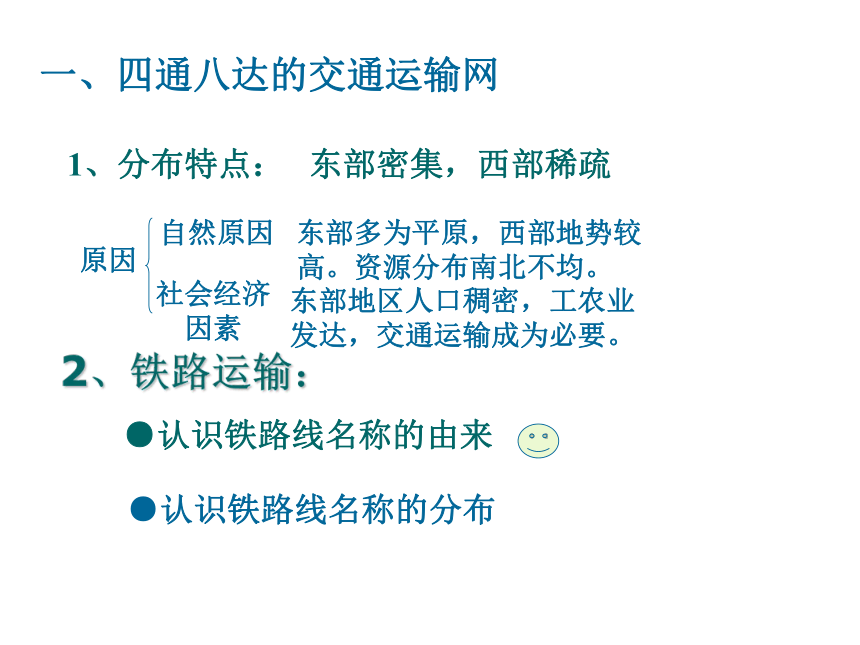 一、四通八达的交通运输网

1、分布特点：　东部密集，西部稀疏

原因

自然原因　东部多为平原，西部地势较高。资源分布南北不均。

社会经济因素　东部地区人口稠密，工农业发达，交通运输成为必要。

2、铁路运输：

●认识铁路线名称的由来

●认识铁路线名称的分布